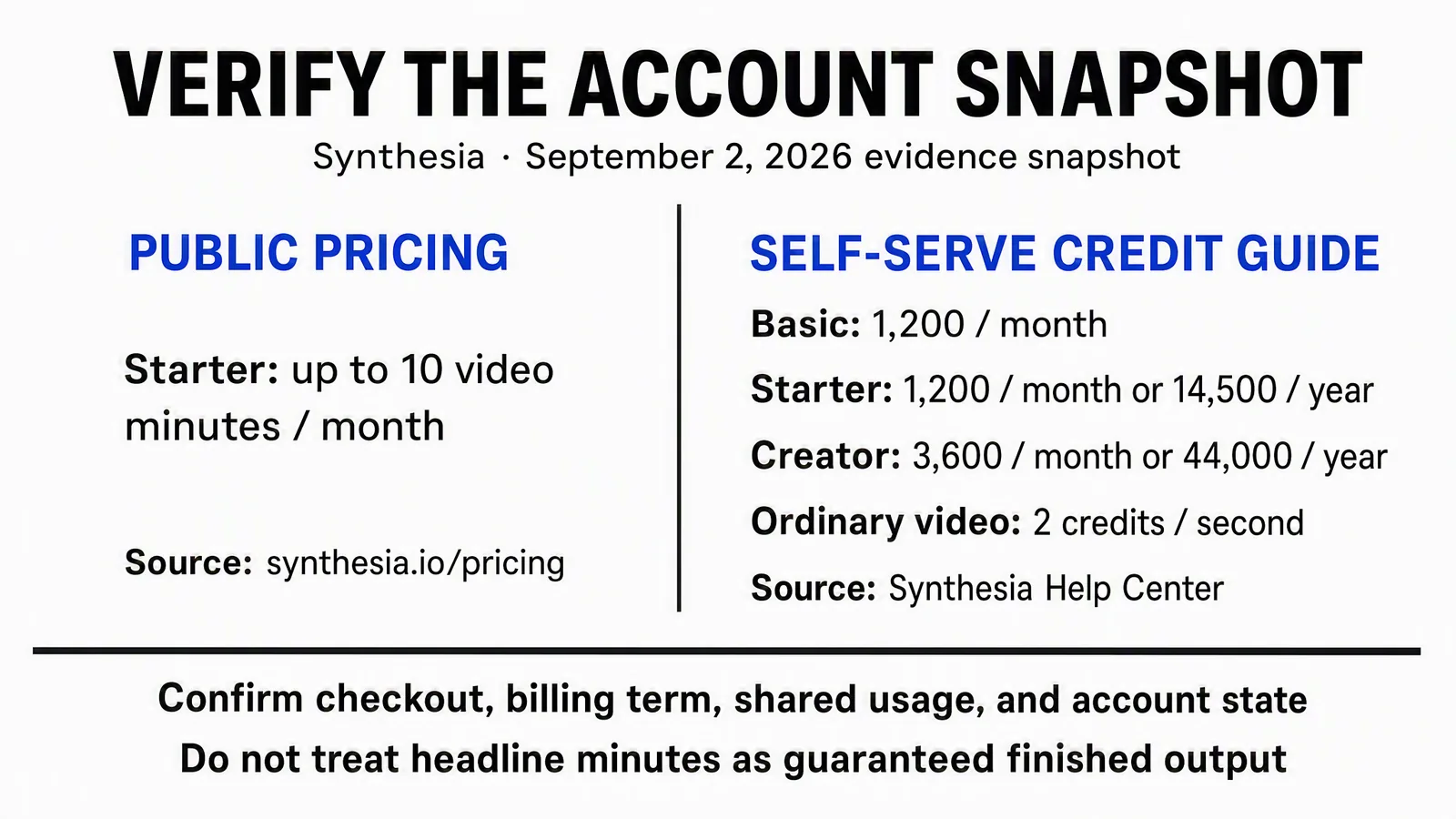 VERIFY THE ACCOUNT SNAPSHOT

Synthesia · September 2, 2026 evidence snapshot

PUBLIC PRICING

Starter: up to 10 video minutes / month

Source: synthesia.io/pricing

SELF-SERVE CREDIT GUIDE

Basic: 1,200 / month

Starter: 1,200 / month or 14,500 / year

Creator: 3,600 / month or 44,000 / year

Ordinary video: 2 credits / second

Source: Synthesia Help Center

Confirm checkout, billing term, shared usage, and account state

Do not treat headline minutes as guaranteed finished output